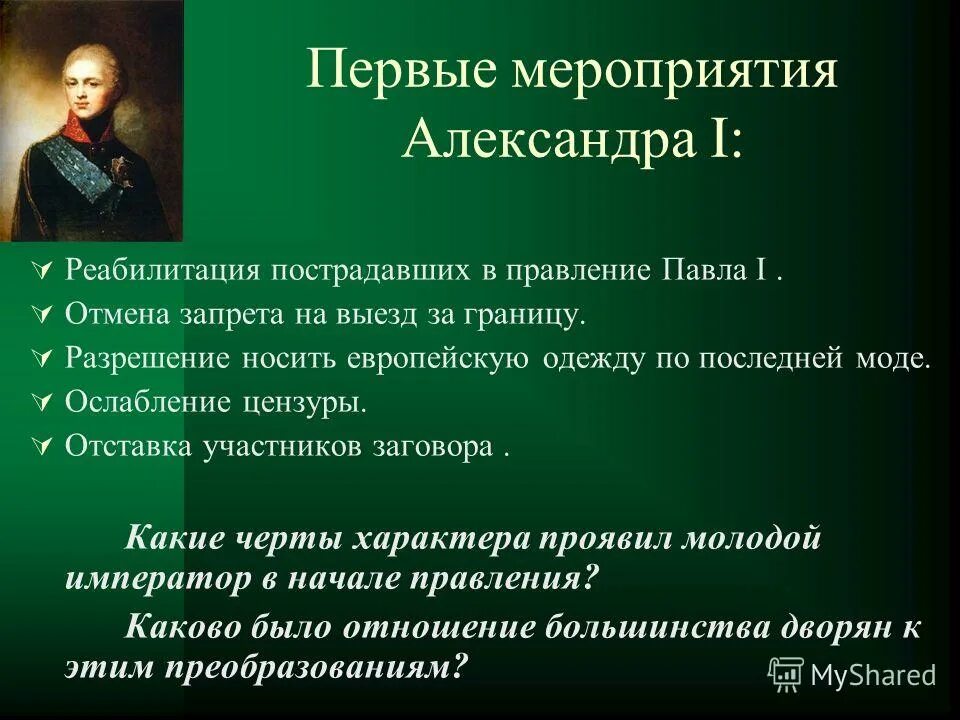 Первые мероприятия Александра I:

Реабилитация пострадавших в правление Павла I .
Отмена запрета на выезд за границу.
Разрешение носить европейскую одежду по последней моде.
Ослабление цензуры.
Отставка участников заговора .

Какие черты характера проявил молодой император в начале правления?

Каково было отношение большинства дворян к этим преобразованиям?

MyShared